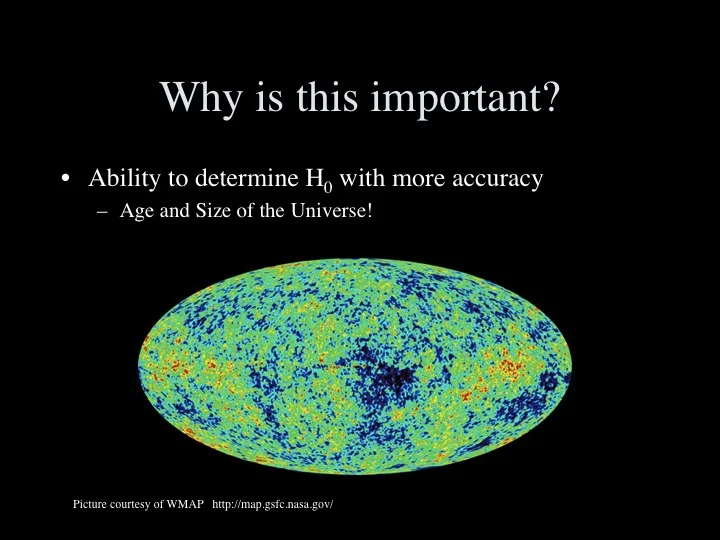 Why is this important?

• Ability to determine $H_0$ with more accuracy
– Age and Size of the Universe!

Picture courtesy of WMAP http://map.gsfc.nasa.gov/